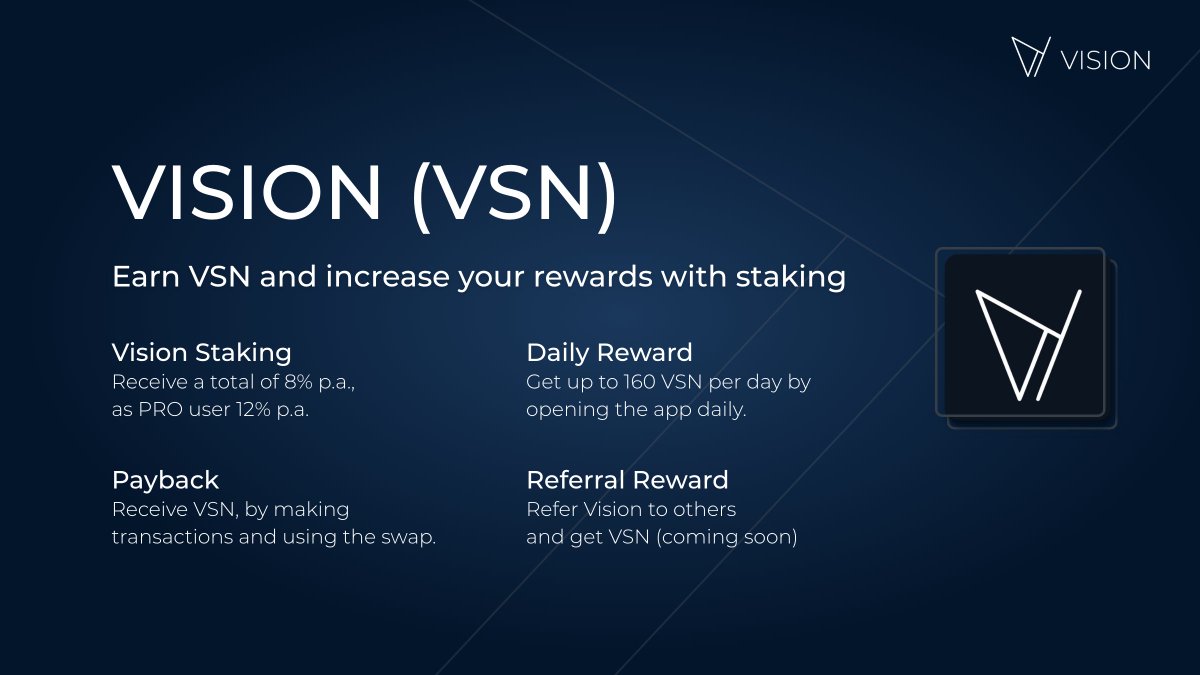 VISION

VISION (VSN)

Earn VSN and increase your rewards with staking

Vision Staking
Receive a total of 8% p.a., as PRO user 12% p.a.

Payback
Receive VSN, by making transactions and using the swap.

Daily Reward
Get up to 160 VSN per day by opening the app daily.

Referral Reward
Refer Vision to others and get VSN (coming soon)